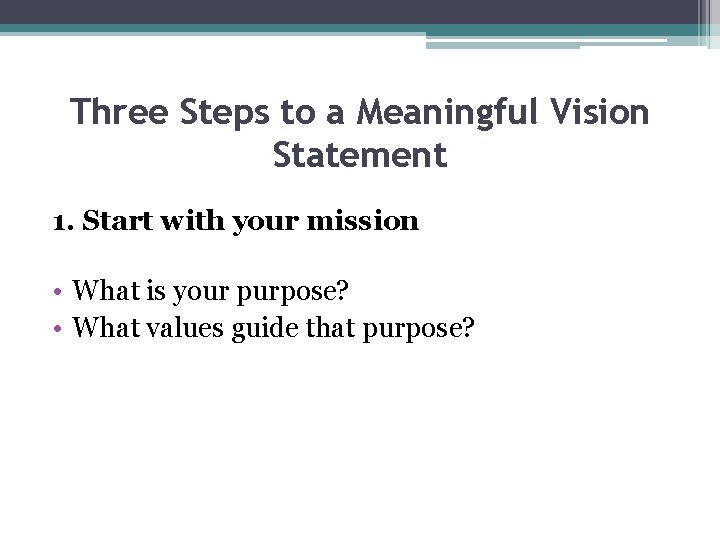 Three Steps to a Meaningful Vision Statement

1. Start with your mission

• What is your purpose?
• What values guide that purpose?